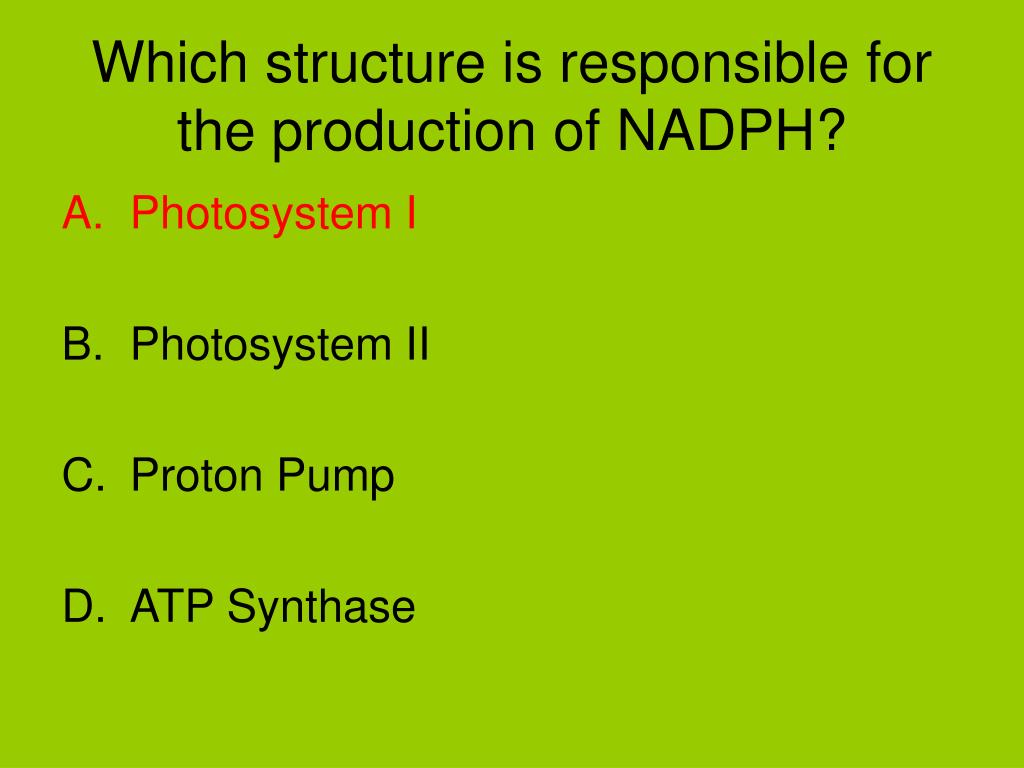 Which structure is responsible for the production of NADPH?

A. Photosystem I

B. Photosystem II

C. Proton Pump

D. ATP Synthase